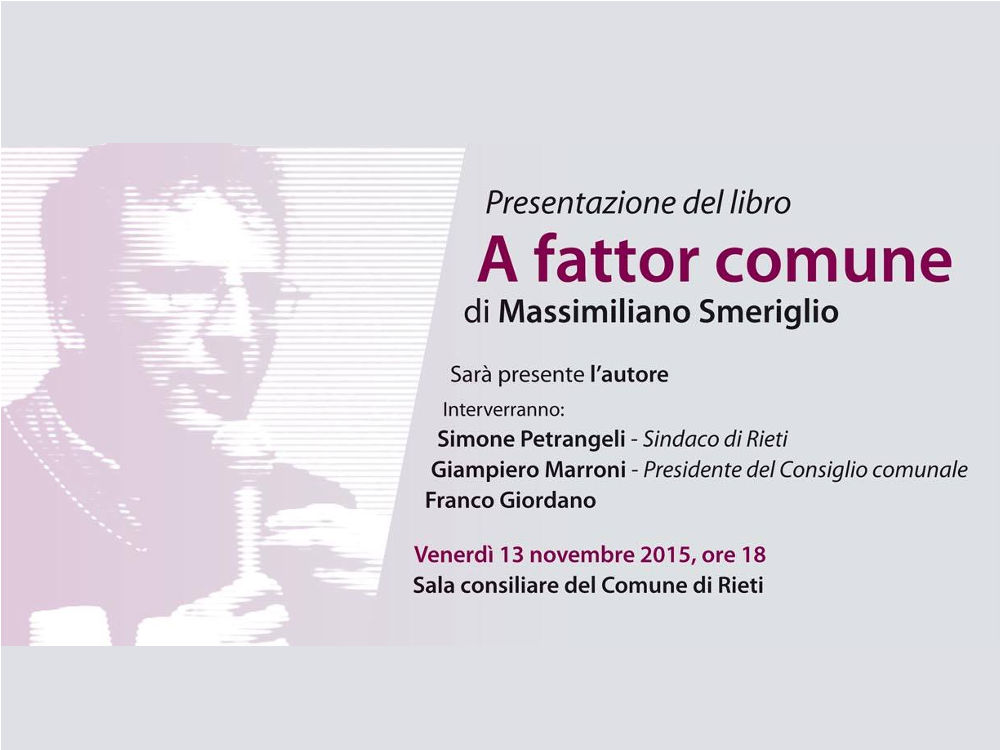 Presentazione del libro

A fattor comune

di Massimiliano Smeriglio

Sarà presente l'autore

Interverranno:

Simone Petrangeli - Sindaco di Rieti

Giampiero Marroni - Presidente del Consiglio comunale

Franco Giordano

Venerdì 13 novembre 2015, ore 18

Sala consiliare del Comune di Rieti